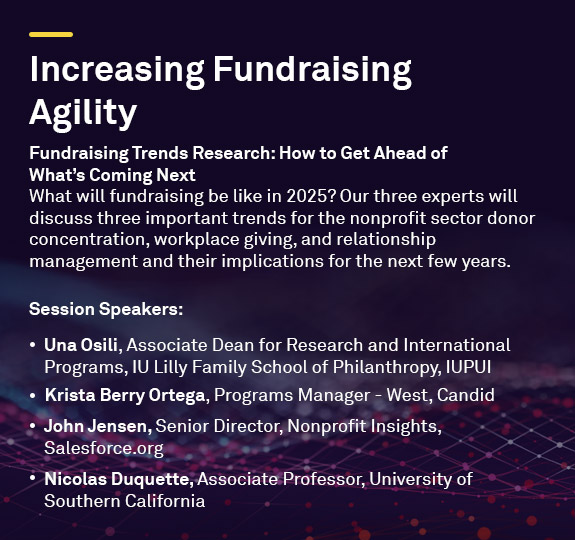 Increasing Fundraising Agility

Fundraising Trends Research: How to Get Ahead of What's Coming Next
What will fundraising be like in 2025? Our three experts will discuss three important trends for the nonprofit sector donor concentration, workplace giving, and relationship management and their implications for the next few years.

Session Speakers:

• Una Osili, Associate Dean for Research and International Programs, IU Lilly Family School of Philanthropy, IUPUI
• Krista Berry Ortega, Programs Manager - West, Candid
• John Jensen, Senior Director, Nonprofit Insights, Salesforce.org
• Nicolas Duquette, Associate Professor, University of Southern California